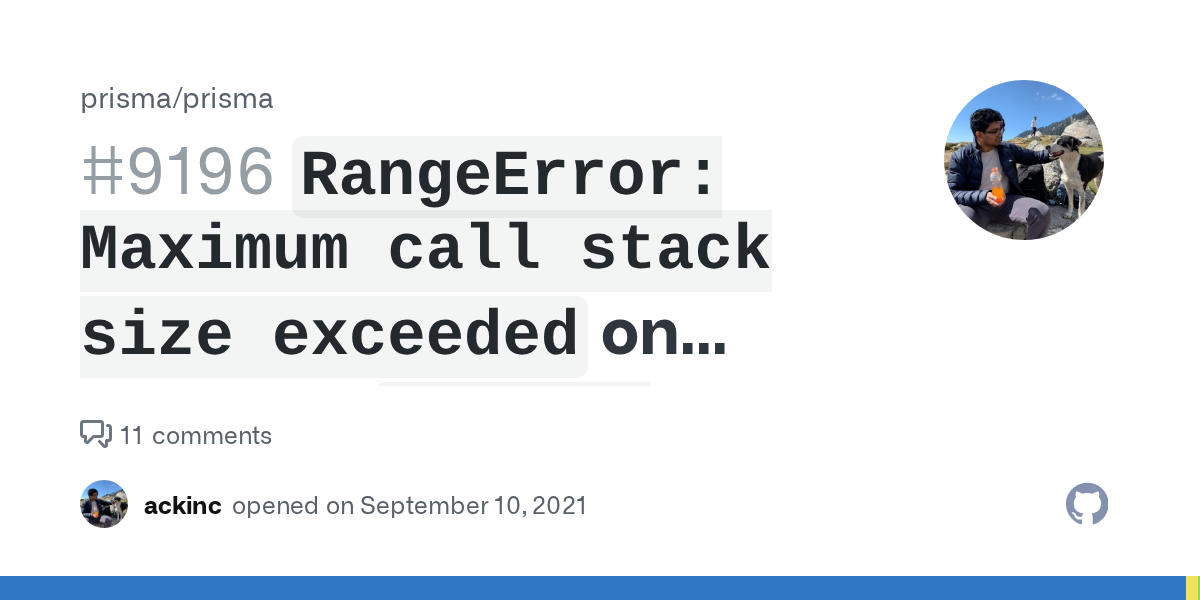 prisma/prisma

#9196 RangeError: Maximum call stack size exceeded on...

11 comments

ackinc opened on September 10, 2021